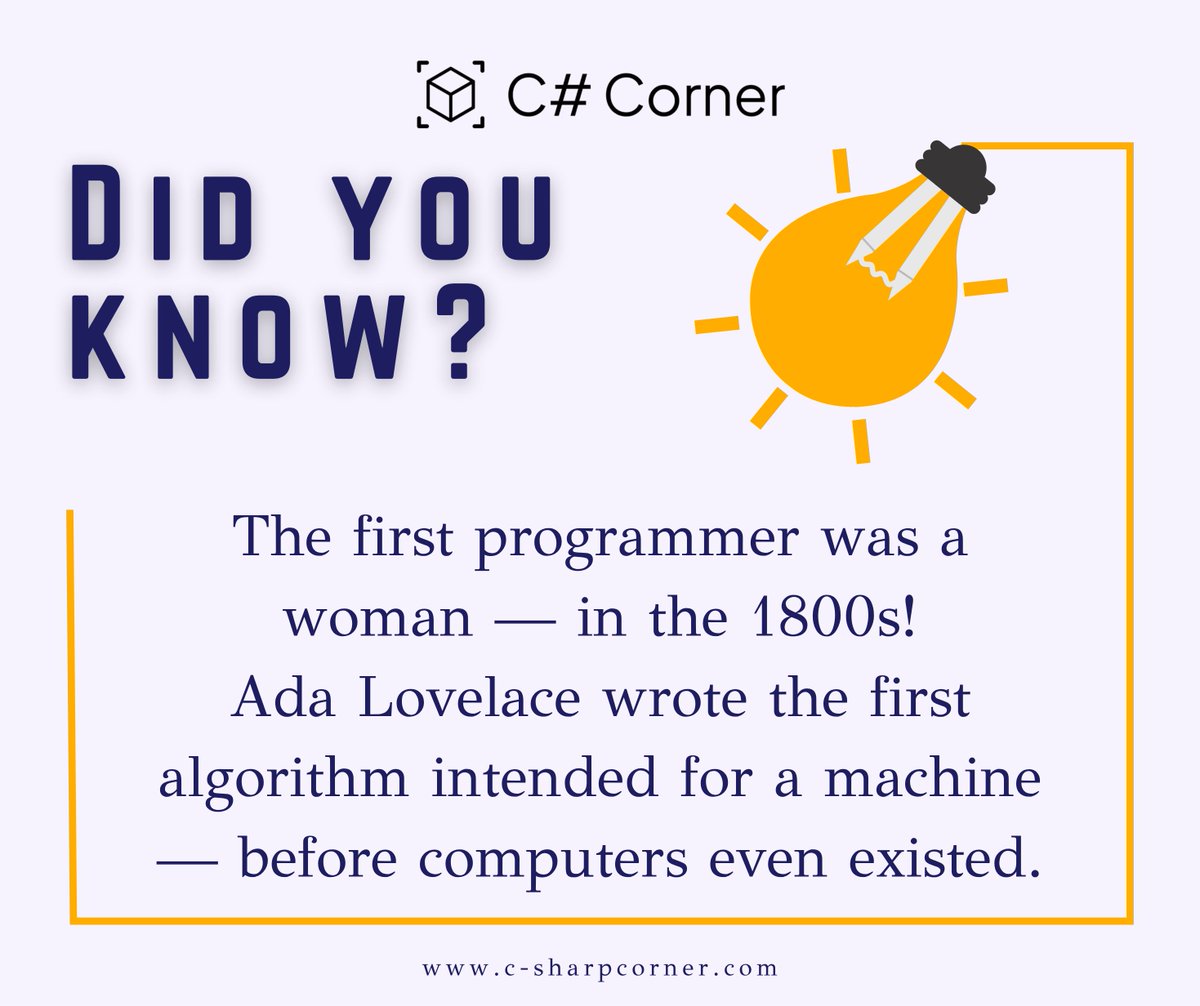 C# Corner

DID YOU KNOW?

The first programmer was a woman — in the 1800s! Ada Lovelace wrote the first algorithm intended for a machine — before computers even existed.

www.c-sharpcorner.com